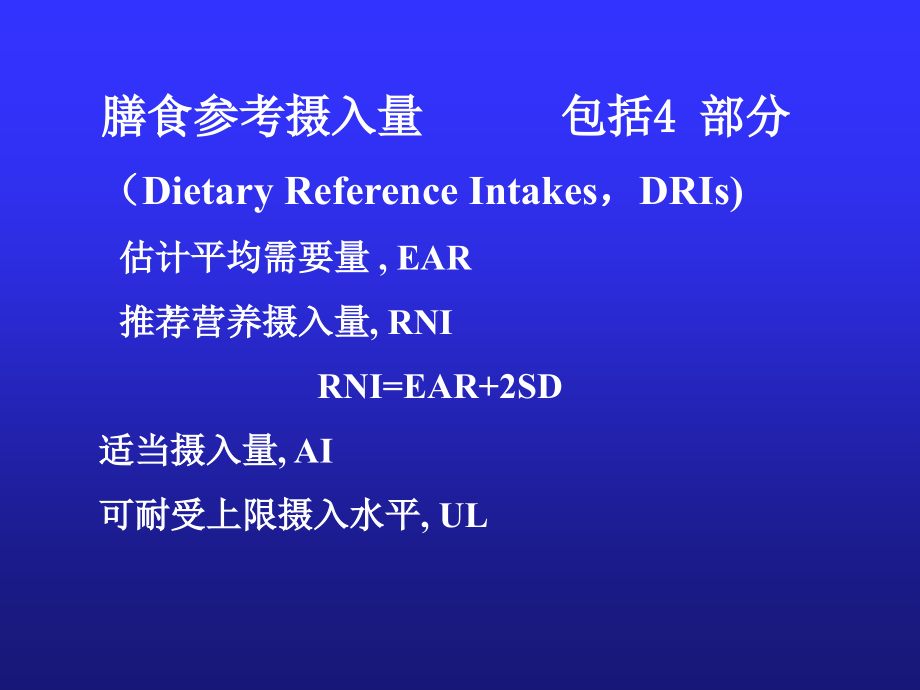 膳食参考摄入量　　　包括4 部分

（Dietary Reference Intakes，DRIs)

估计平均需要量 , EAR

推荐营养摄入量, RNI

RNI=EAR+2SD

适当摄入量, AI

可耐受上限摄入水平, UL